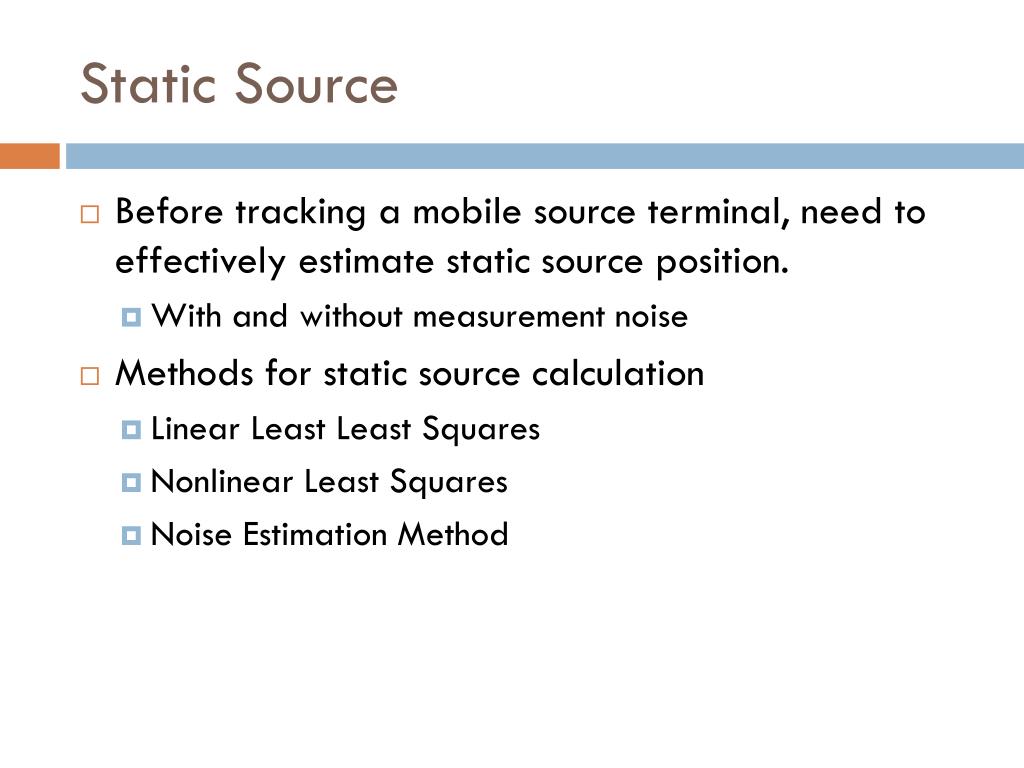 Static Source

Before tracking a mobile source terminal, need to effectively estimate static source position.

With and without measurement noise

Methods for static source calculation

Linear Least Least Squares

Nonlinear Least Squares

Noise Estimation Method